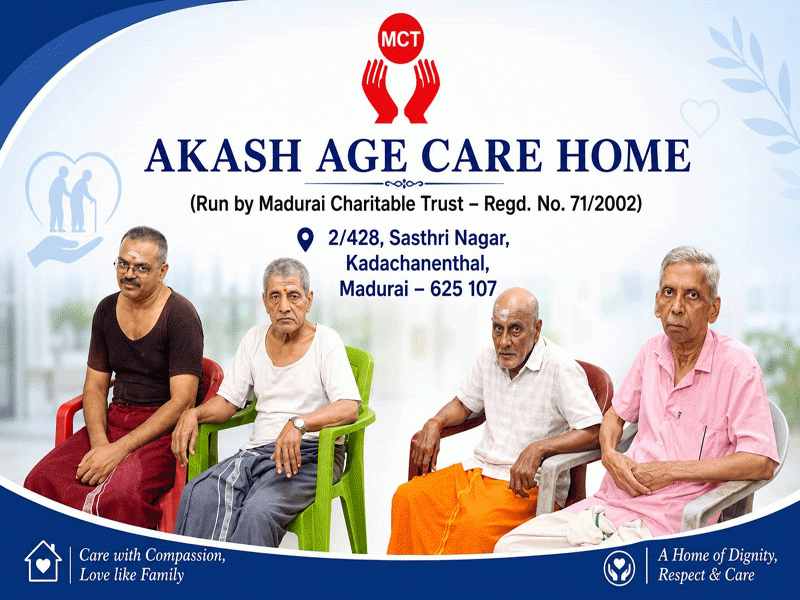 MCT

AKASH AGE CARE HOME

(Run by Madurai Charitable Trust – Regd. No. 71/2002)

2/428, Sasthri Nagar,
Kadachanenthal,
Madurai – 625 107

Care with Compassion,
Love like Family

A Home of Dignity,
Respect & Care